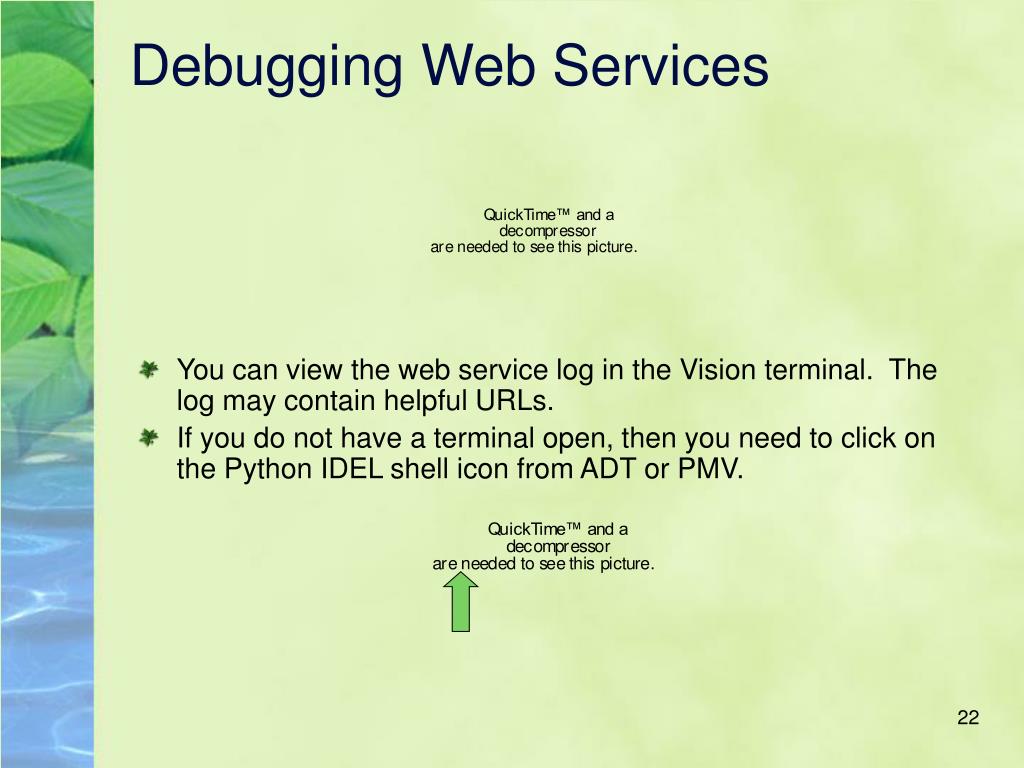 Debugging Web Services

QuickTime™ and a
decompressor
are needed to see this picture.

You can view the web service log in the Vision terminal. The log may contain helpful URLs.

If you do not have a terminal open, then you need to click on the Python IDEL shell icon from ADT or PMV.

QuickTime™ and a
decompressor
are needed to see this picture.

22